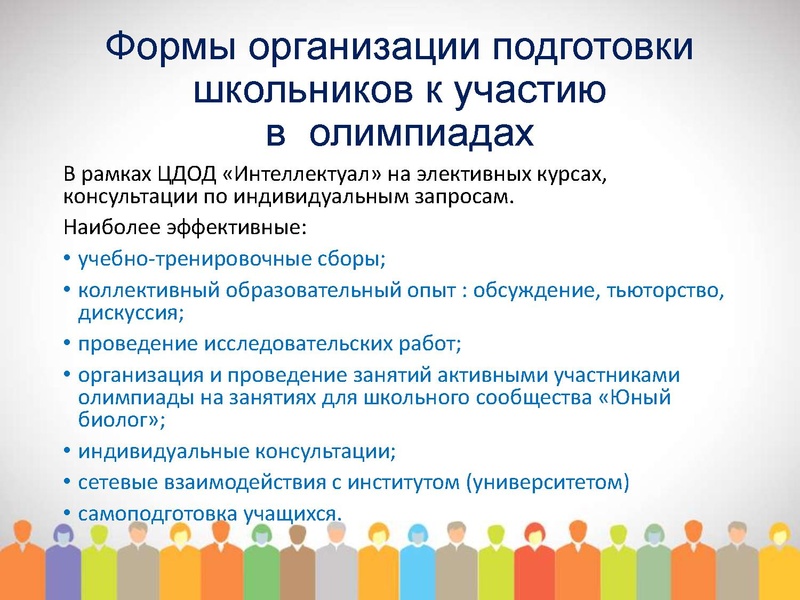 Формы организации подготовки школьников к участию в олимпиадах

В рамках ЦДОД «Интеллектуал» на элективных курсах, консультации по индивидуальным запросам.

Наиболее эффективные:

• учебно-тренировочные сборы;
• коллективный образовательный опыт : обсуждение, тьюторство, дискуссия;
• проведение исследовательских работ;
• организация и проведение занятий активными участниками олимпиады на занятиях для школьного сообщества «Юный биолог»;
• индивидуальные консультации;
• сетевые взаимодействия с институтом (университетом)
• самоподготовка учащихся.